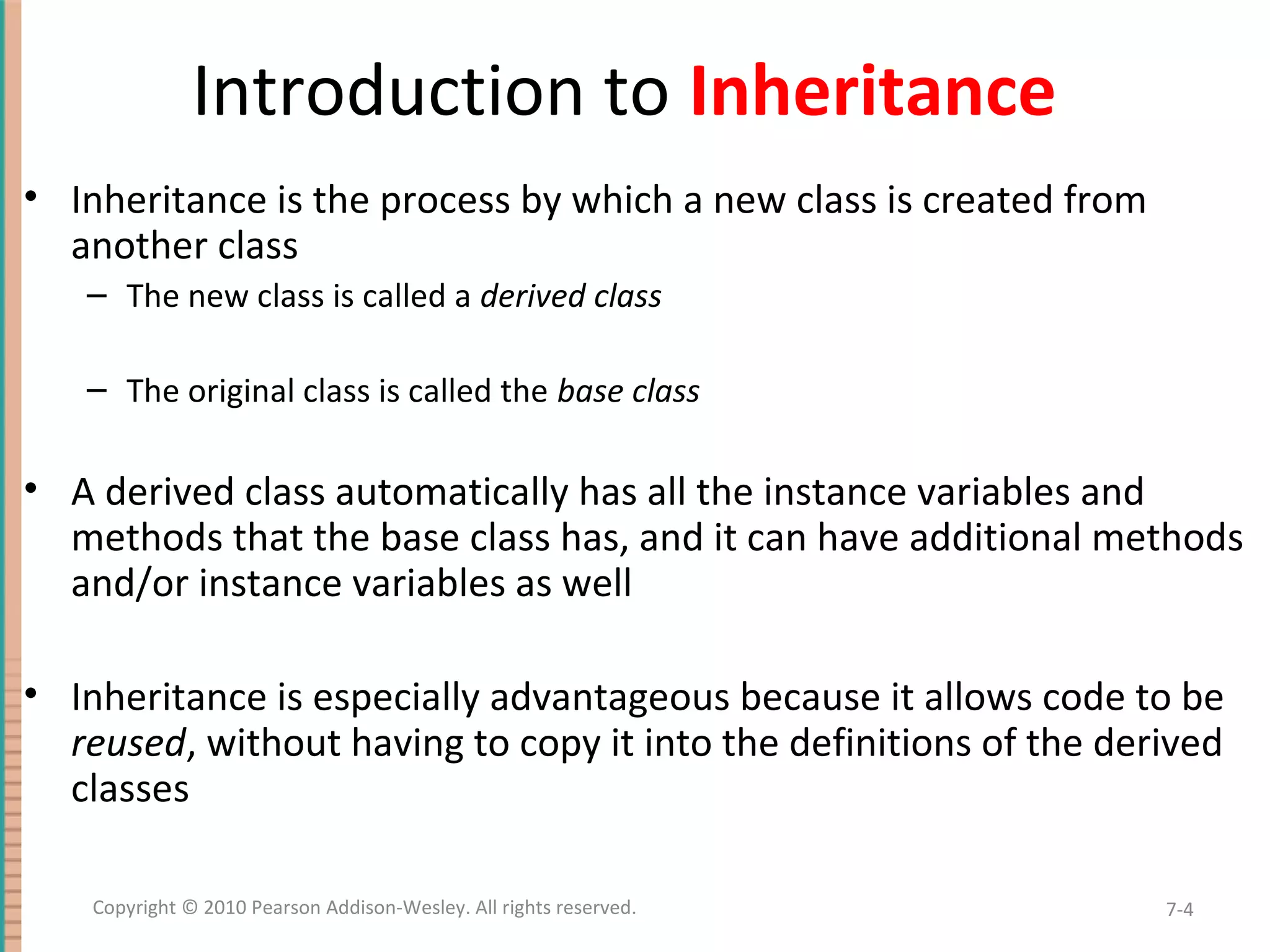 Introduction to Inheritance

• Inheritance is the process by which a new class is created from another class
  – The new class is called a derived class

  – The original class is called the base class

• A derived class automatically has all the instance variables and methods that the base class has, and it can have additional methods and/or instance variables as well

• Inheritance is especially advantageous because it allows code to be reused, without having to copy it into the definitions of the derived classes

Copyright © 2010 Pearson Addison-Wesley. All rights reserved.

7-4